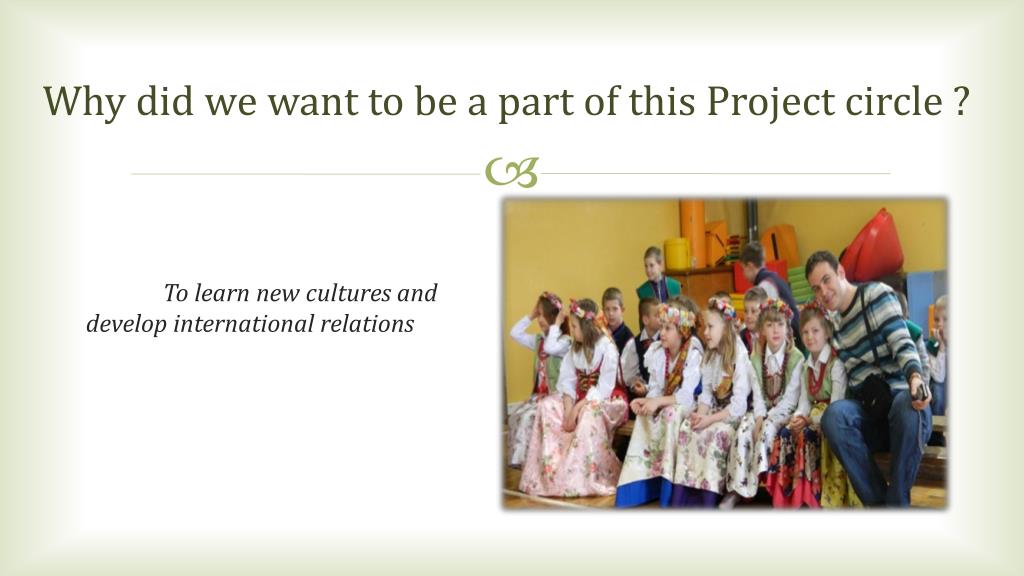 Why did we want to be a part of this Project circle ?

To learn new cultures and develop international relations